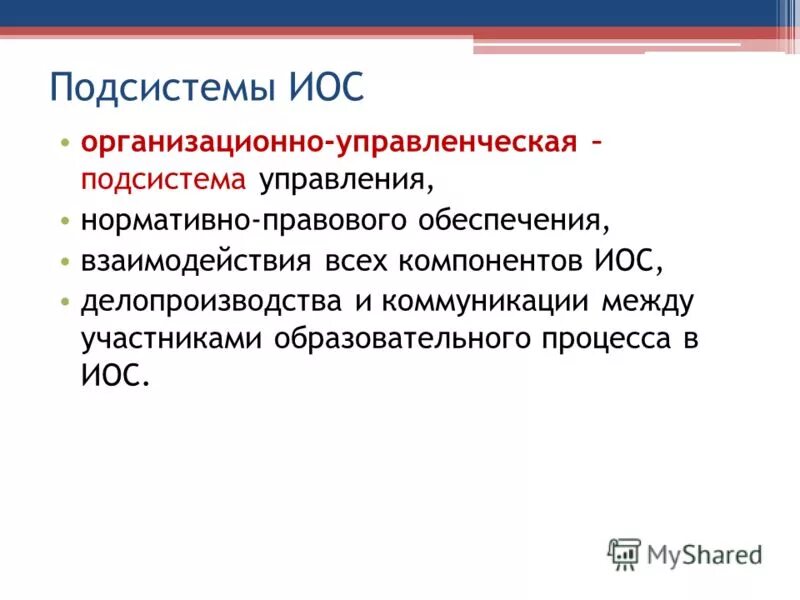 Подсистемы ИОС

• организационно-управленческая – подсистема управления,
• нормативно-правового обеспечения,
• взаимодействия всех компонентов ИОС,
• делопроизводства и коммуникации между участниками образовательного процесса в ИОС.

MyShared